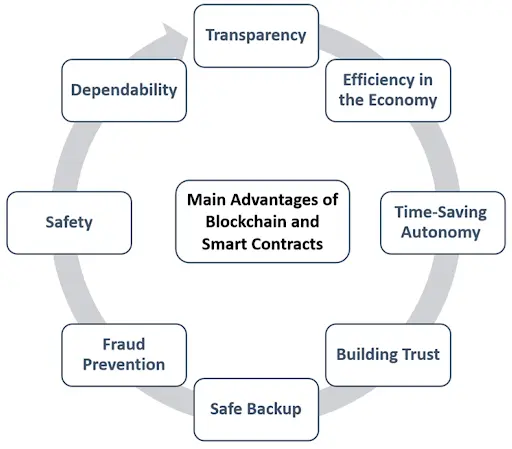 Main Advantages of Blockchain and Smart Contracts

Transparency

Efficiency in the Economy

Time-Saving Autonomy

Building Trust

Safe Backup

Fraud Prevention

Safety

Dependability